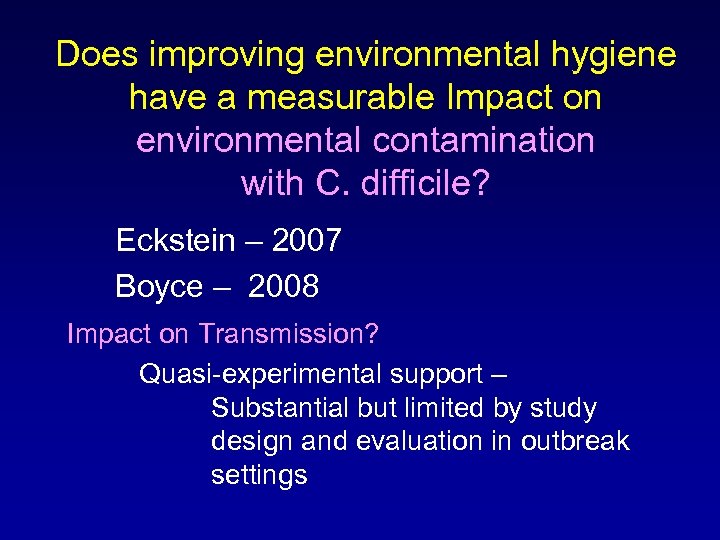 Does improving environmental hygiene have a measurable Impact on environmental contamination with C. difficile?

Eckstein – 2007

Boyce – 2008

Impact on Transmission?

Quasi-experimental support – Substantial but limited by study design and evaluation in outbreak settings